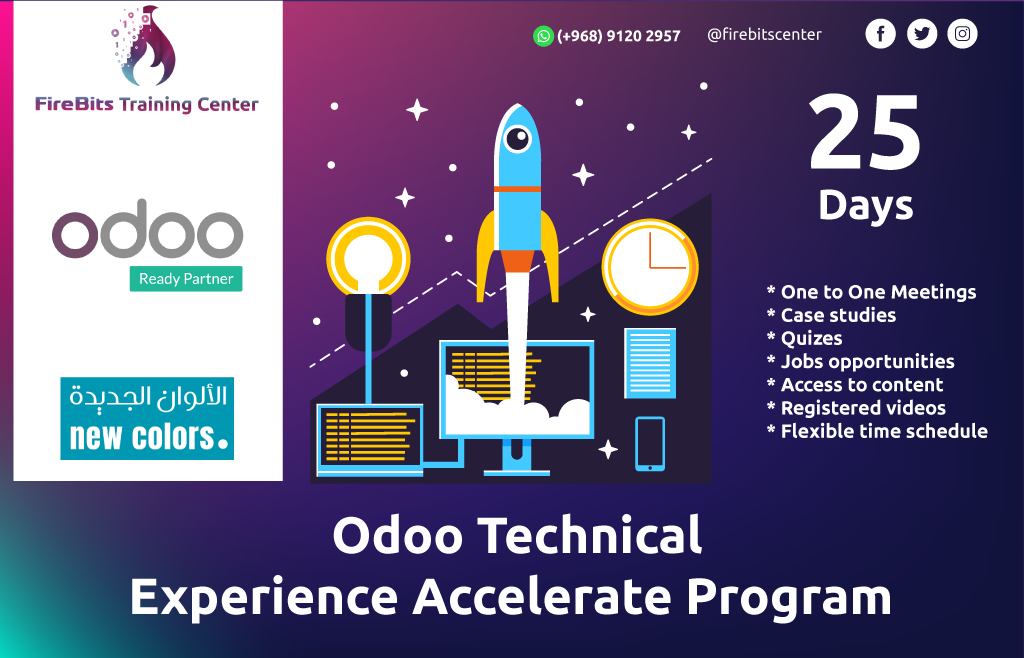 FireBits Training Center

odoo
Ready Partner

الألوان الجديدة
new colors.

(+968) 9120 2957 @firebitscenter

25
Days

* One to One Meetings
* Case studies
* Quizes
* Jobs opportunities
* Access to content
* Registered videos
* Flexible time schedule

Odoo Technical
Experience Accelerate Program